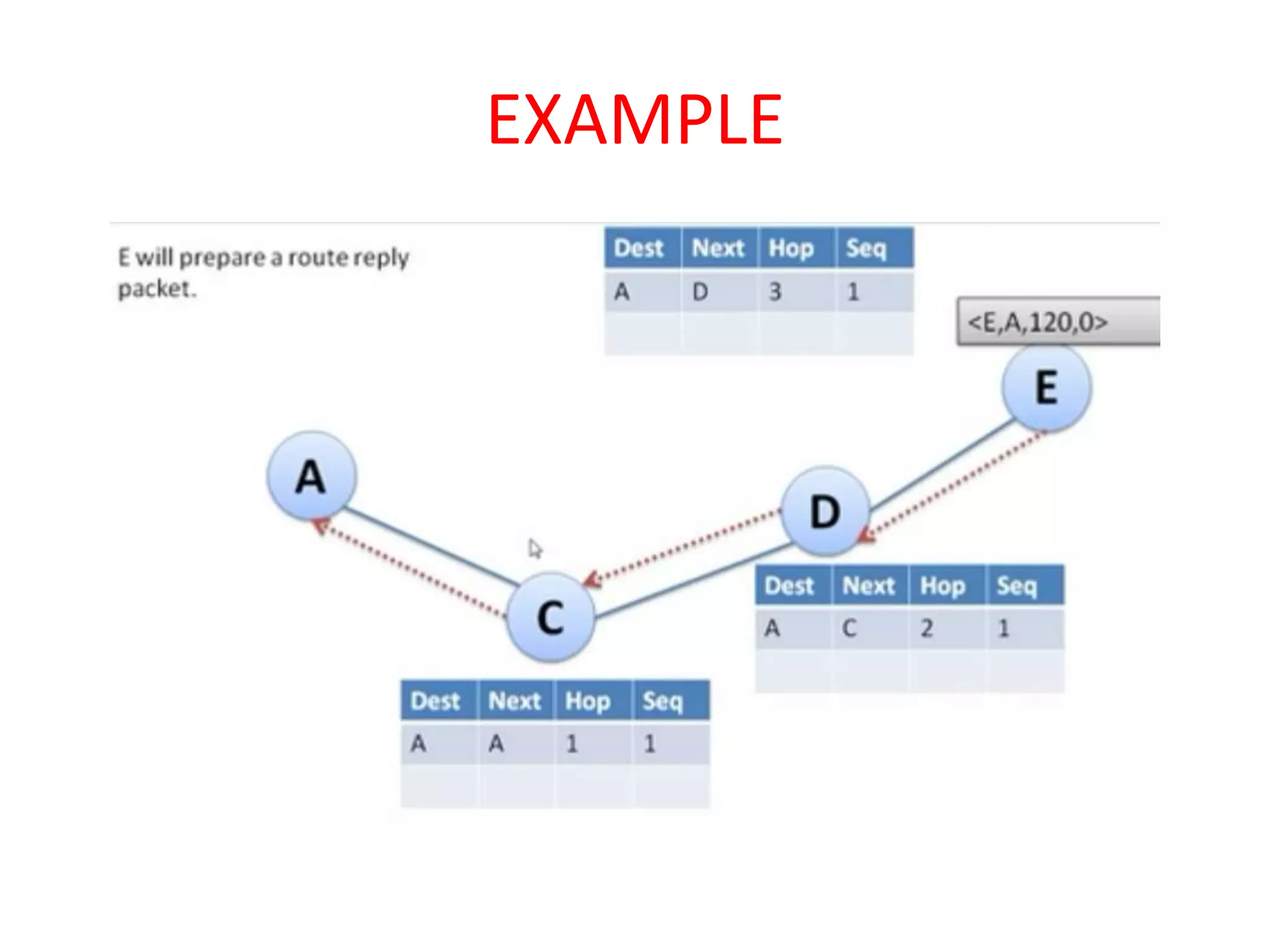 EXAMPLE

E will prepare a route reply packet.

| Dest | Next | Hop | Seq |
|---|---|---|---|
| A | D | 3 | 1 |
| | | | |

<E,A,120,0>

E

A

D

C

| Dest | Next | Hop | Seq |
|---|---|---|---|
| A | C | 2 | 1 |
| | | | |

| Dest | Next | Hop | Seq |
|---|---|---|---|
| A | A | 1 | 1 |
| | | | |